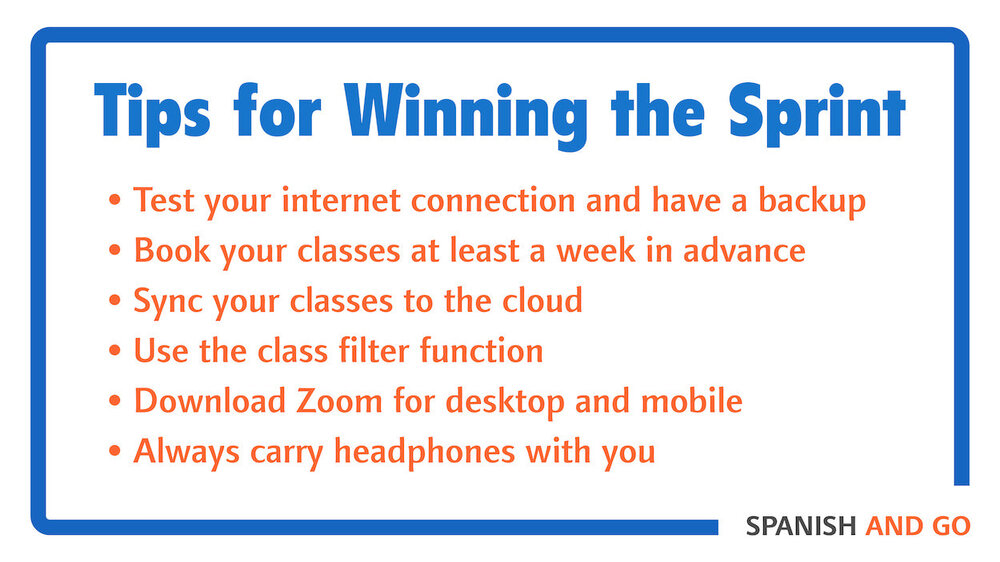 Tips for Winning the Sprint

• Test your internet connection and have a backup
• Book your classes at least a week in advance
• Sync your classes to the cloud
• Use the class filter function
• Download Zoom for desktop and mobile
• Always carry headphones with you

SPANISH AND GO